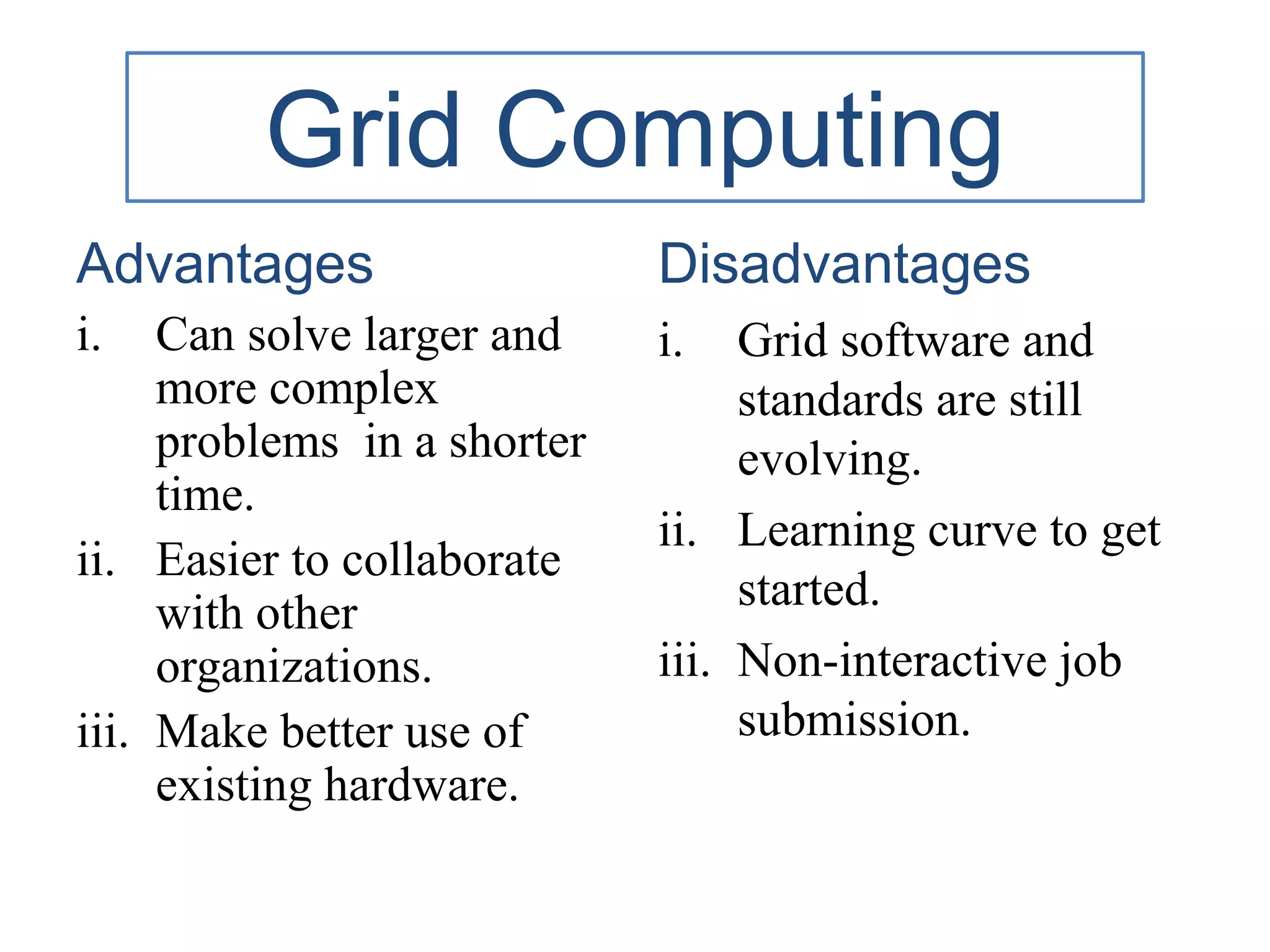 Grid Computing

Advantages

i. Can solve larger and more complex problems in a shorter time.

ii. Easier to collaborate with other organizations.

iii. Make better use of existing hardware.

Disadvantages

i. Grid software and standards are still evolving.

ii. Learning curve to get started.

iii. Non-interactive job submission.